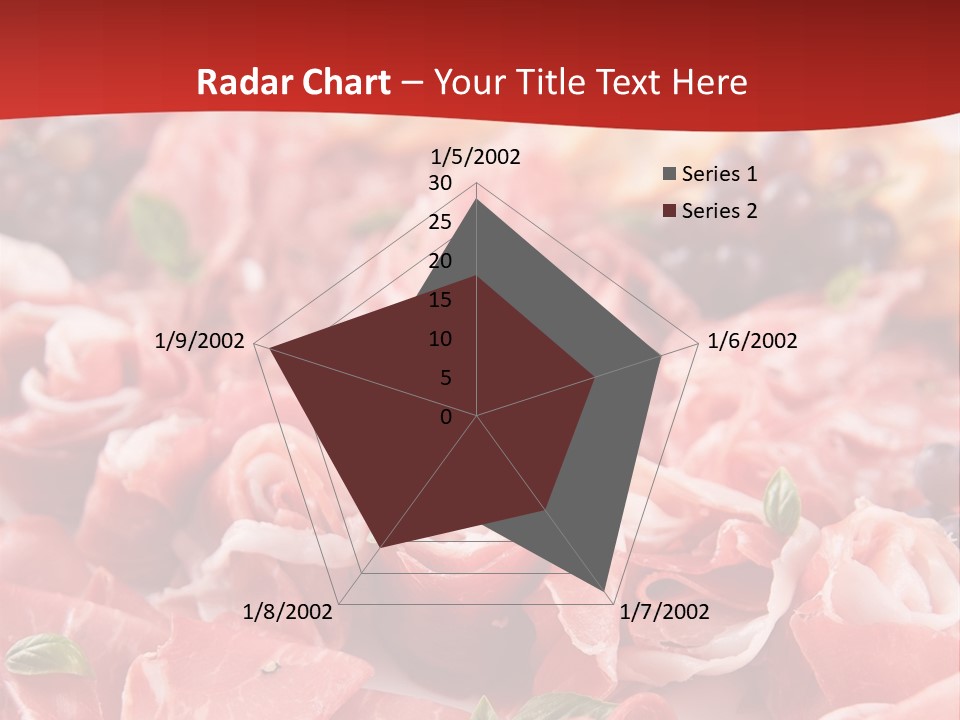 Radar Chart – Your Title Text Here

1/5/2002
1/6/2002
1/7/2002
1/8/2002
1/9/2002

30
25
20
15
10
5
0

Series 1
Series 2